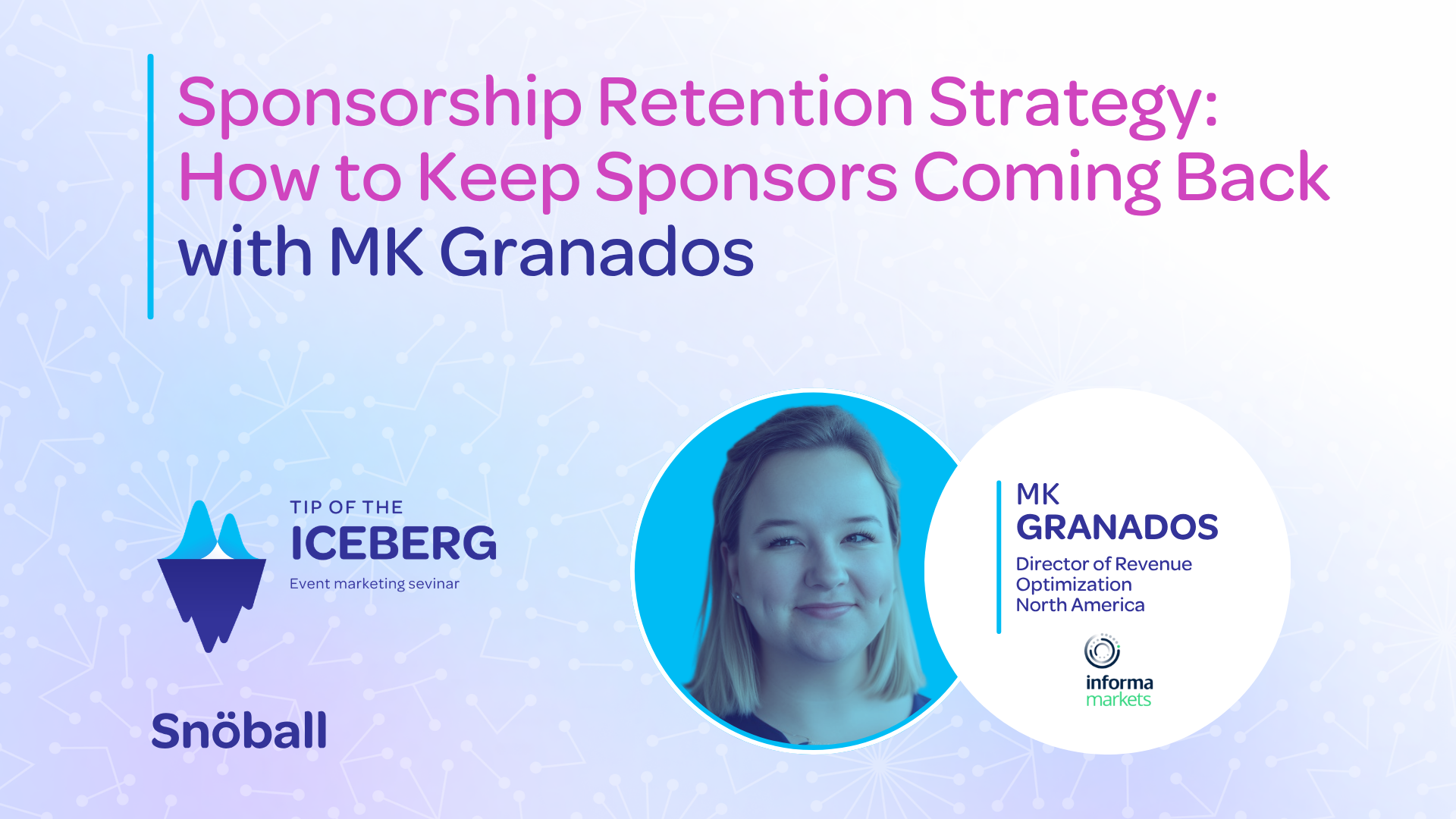 Sponsorship Retention Strategy: How to Keep Sponsors Coming Back with MK Granados

TIP OF THE
ICEBERG
Event marketing sevinar

Snöball

MK
GRANADOS
Director of Revenue Optimization North America

informa
markets